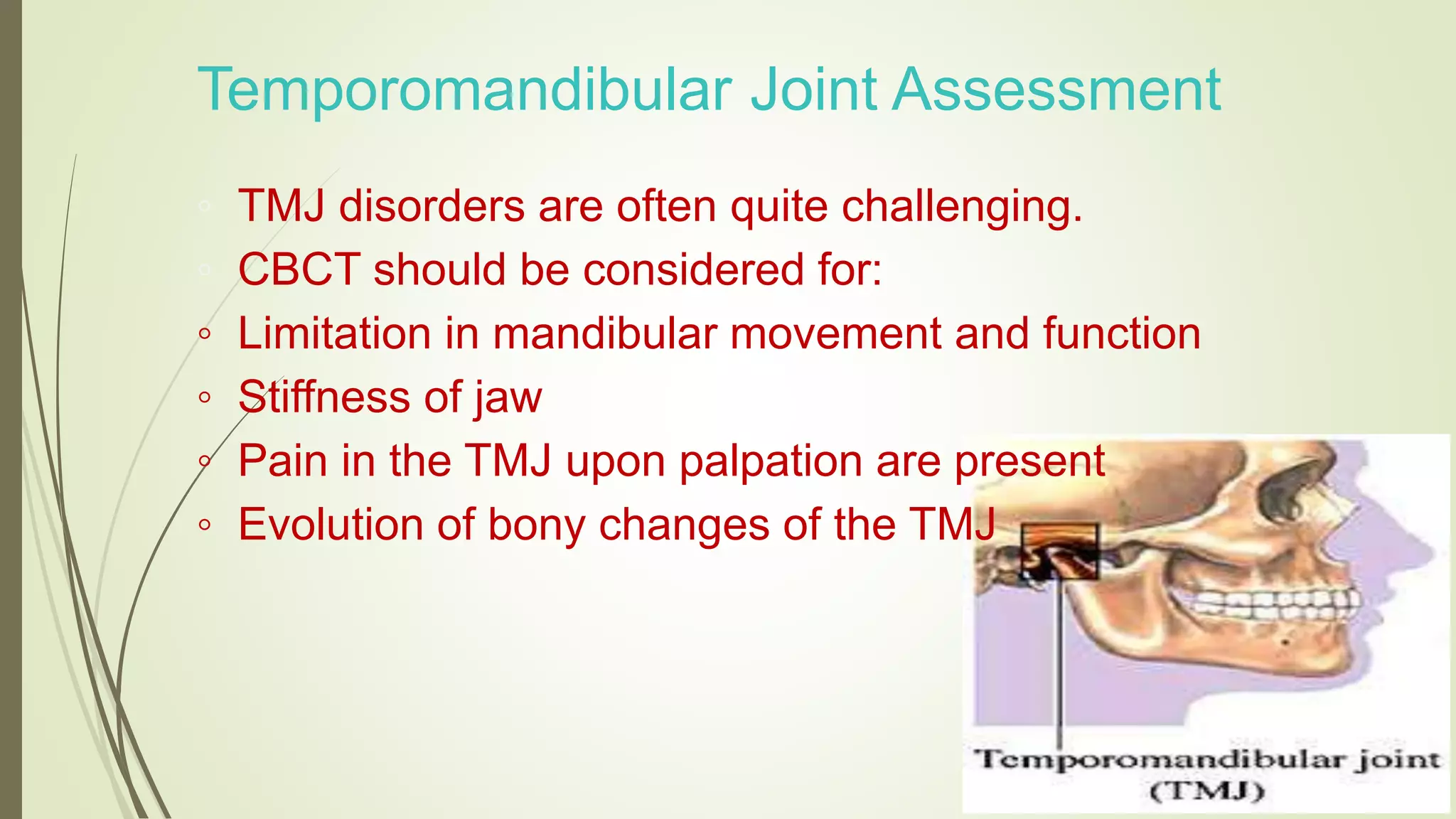 Temporomandibular Joint Assessment

◦ TMJ disorders are often quite challenging.
◦ CBCT should be considered for:
◦ Limitation in mandibular movement and function
◦ Stiffness of jaw
◦ Pain in the TMJ upon palpation are present
◦ Evolution of bony changes of the TMJ

Temporomandibular joint (TMJ)